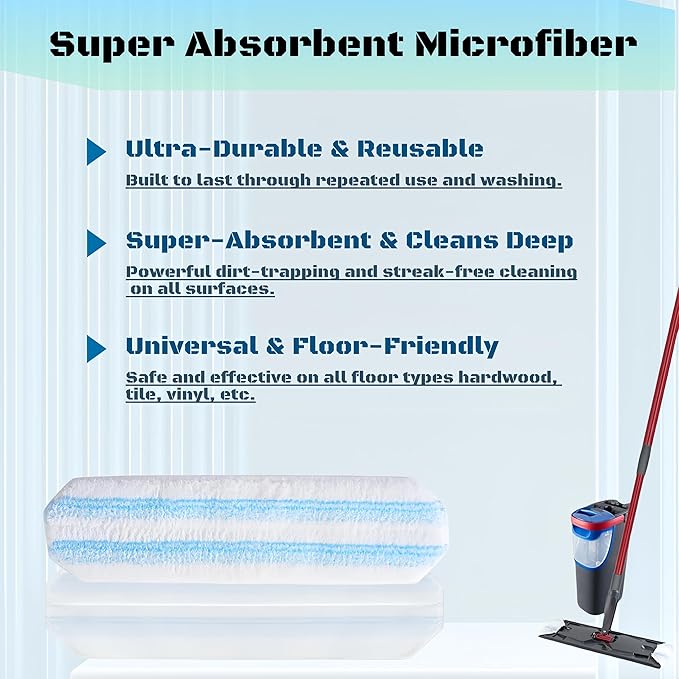 Super Absorbent Microfiber

Ultra-Durable & Reusable

Built to last through repeated use and washing.

Super-Absorbent & Cleans Deep

Powerful dirt-trapping and streak-free cleaning on all surfaces.

Universal & Floor-Friendly

Safe and effective on all floor types hardwood, tile, vinyl, etc.